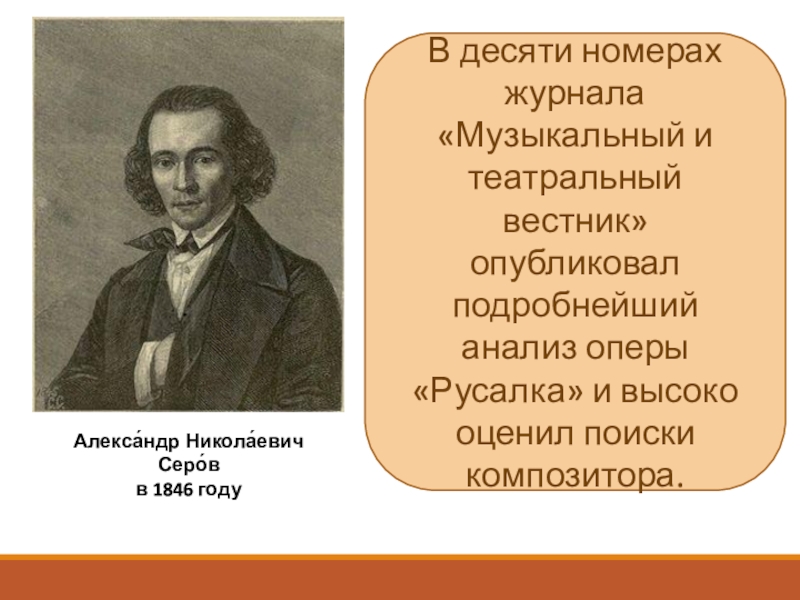 Алекса́ндр Никола́евич Серо́в
в 1846 году

В десяти номерах журнала «Музыкальный и театральный вестник» опубликовал подробнейший анализ оперы «Русалка» и высоко оценил поиски композитора.